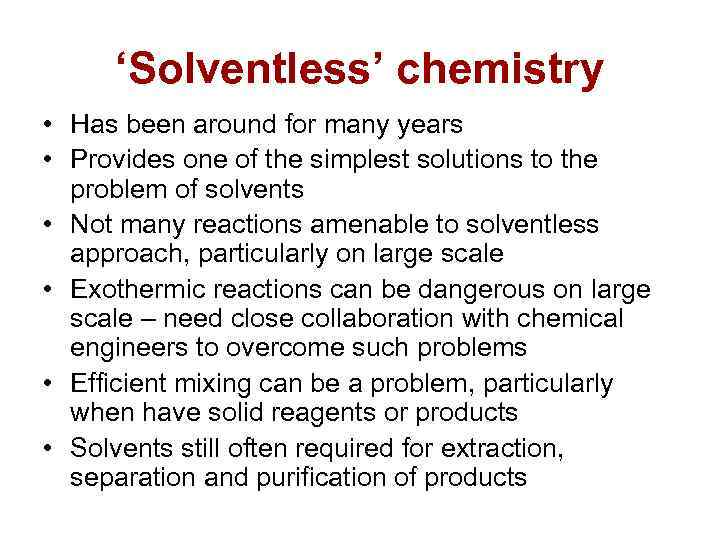 ‘Solventless’ chemistry

• Has been around for many years
• Provides one of the simplest solutions to the problem of solvents
• Not many reactions amenable to solventless approach, particularly on large scale
• Exothermic reactions can be dangerous on large scale – need close collaboration with chemical engineers to overcome such problems
• Efficient mixing can be a problem, particularly when have solid reagents or products
• Solvents still often required for extraction, separation and purification of products